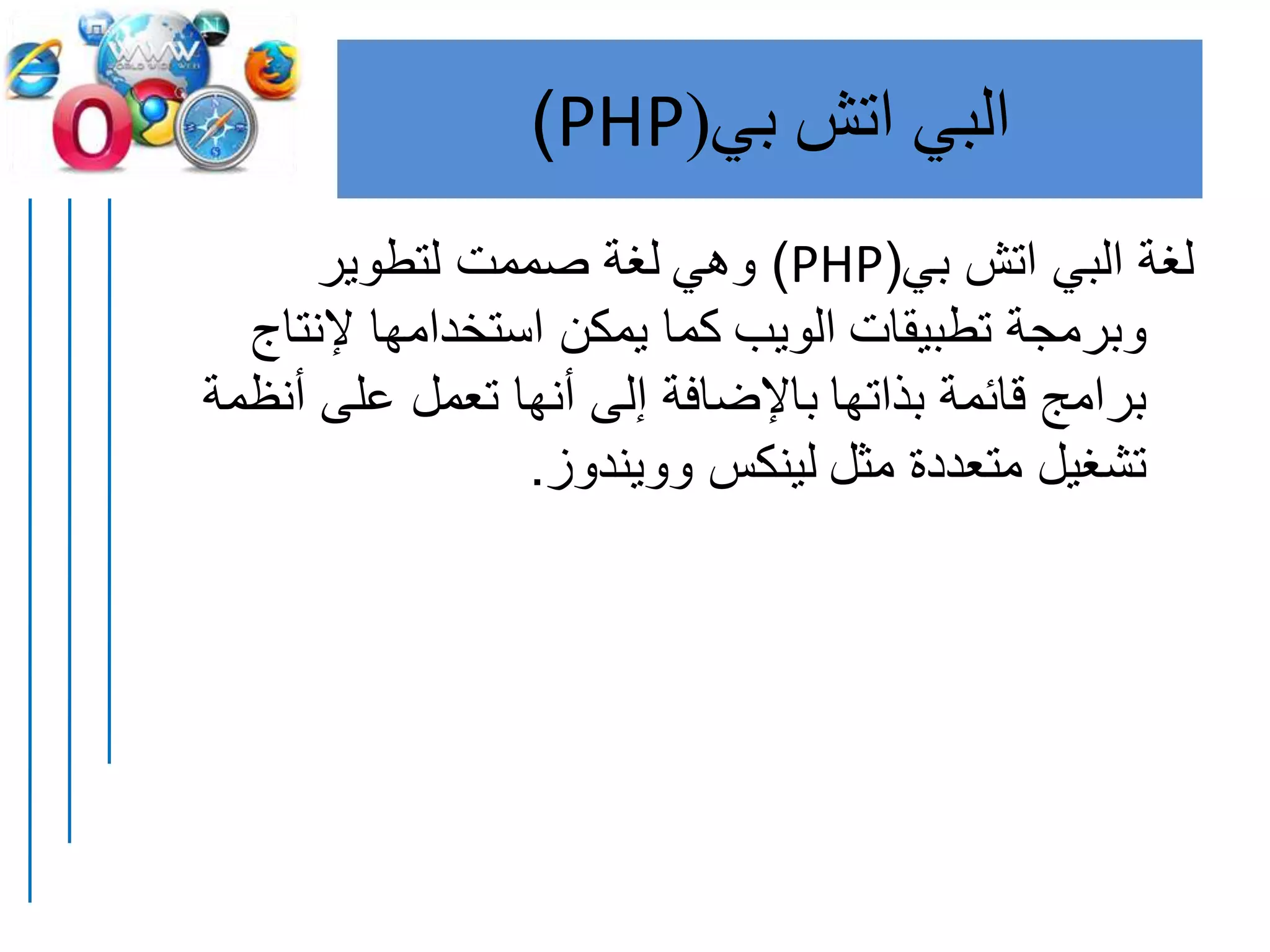 WWW WORLD WIDE WEB

البي اتش بي(PHP)

لغة البي اتش بي(PHP) وهي لغة صممت لتطوير وبرمجة تطبيقات الويب كما يمكن استخدامها لإنتاج برامج قائمة بذاتها بالإضافة إلى أنها تعمل على أنظمة تشغيل متعددة مثل لينكس وويندوز.